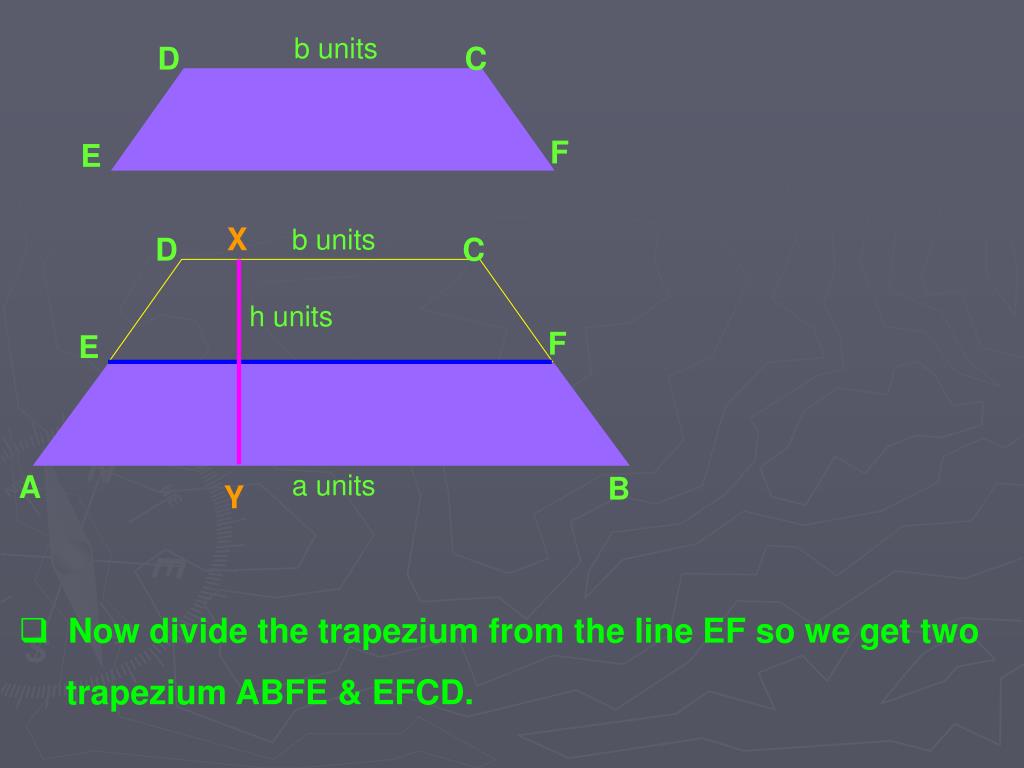 D
b units
C
E
F

D
X
b units
C
h units
E
F
A
Y
a units
B

❑ Now divide the trapezium from the line EF so we get two trapezium ABFE & EFCD.